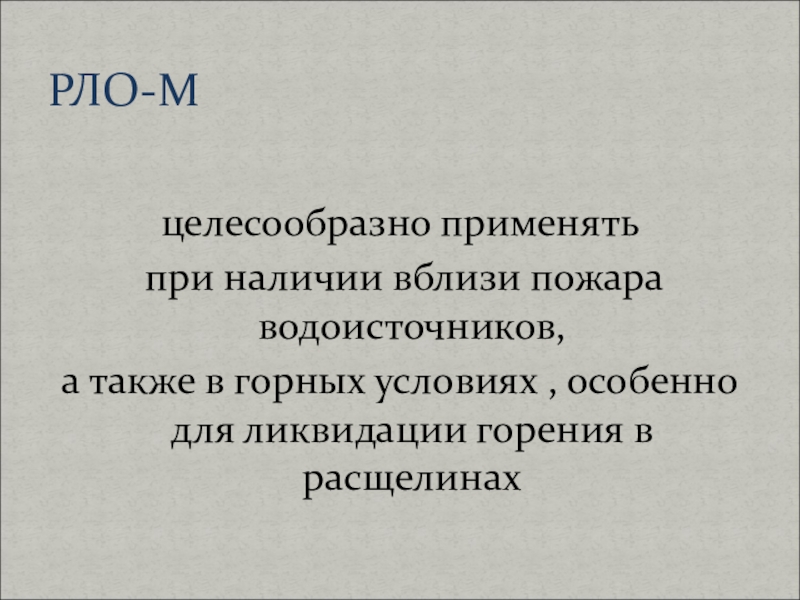 РЛО-М

целесообразно применять
при наличии вблизи пожара водоисточников,
а также в горных условиях , особенно для ликвидации горения в расщелинах